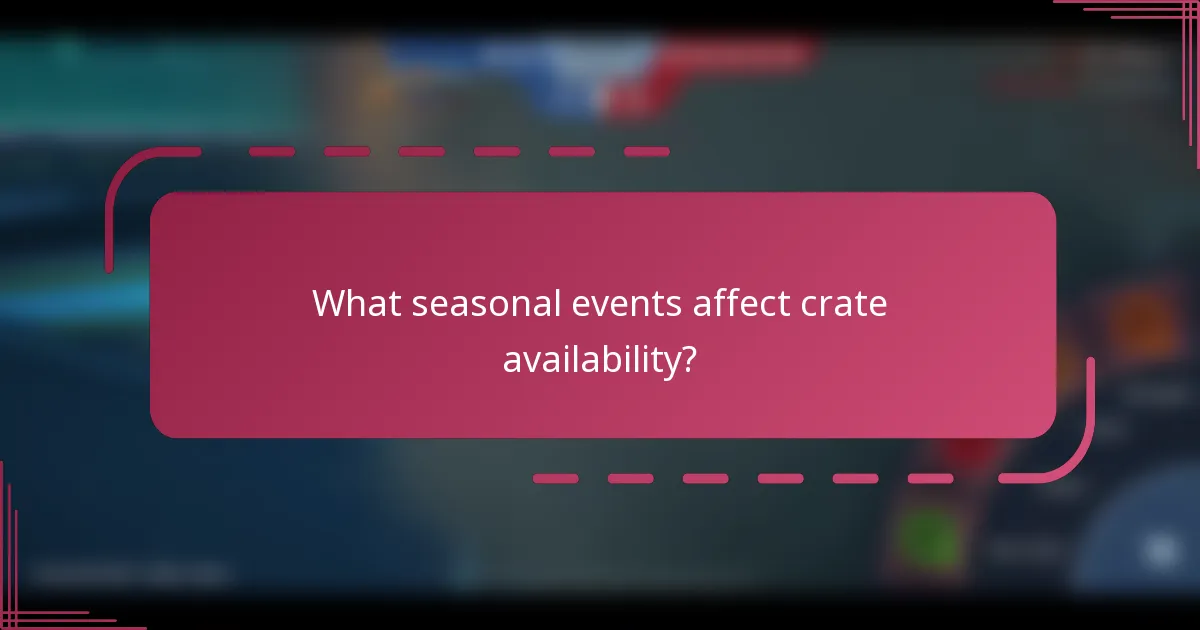 What seasonal events affect crate availability?